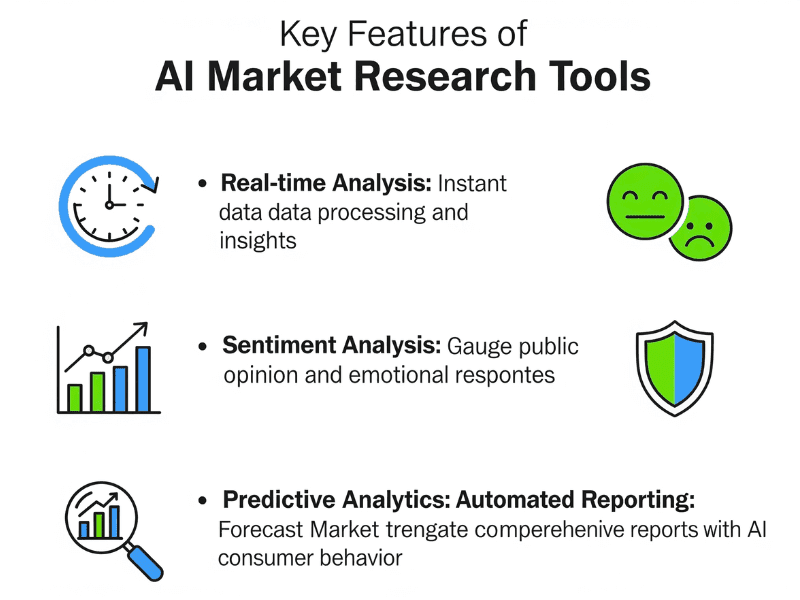 Key Features of
AI Market Research Tools

• Real-time Analysis: Instant data data processing and insights

• Sentiment Analysis: Gauge public opinion and emotional respontes

• Predictive Analytics: Automated Reporting: Forecast Market trengate comperehenive reports with AI consumer behavior